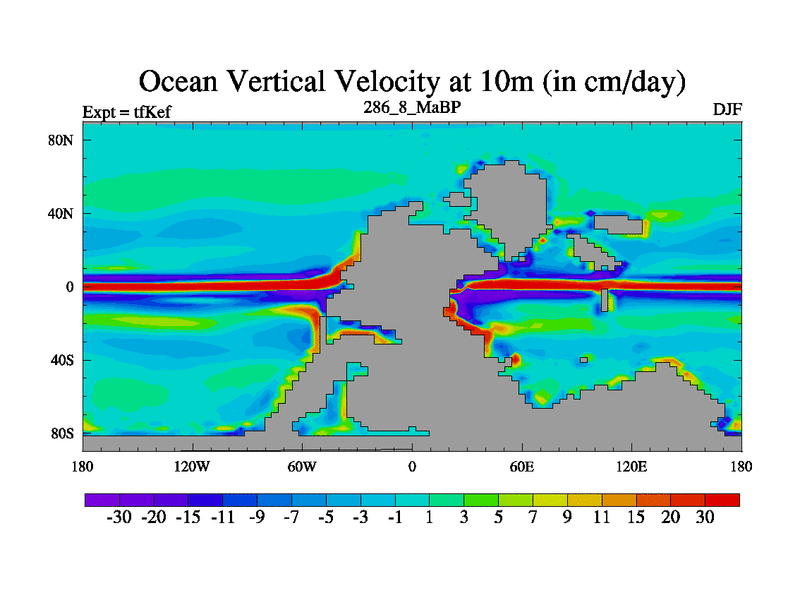 Ocean Vertical Velocity at 10m (in cm/day)

Expt = tfKef

286_8_MaBP

DJF

80N

40N

0

40S

80S

180

120W

60W

0

60E

120E

180

-30 -20 -15 -11 -9 -7 -5 -3 -1 1 3 5 7 9 11 15 20 30